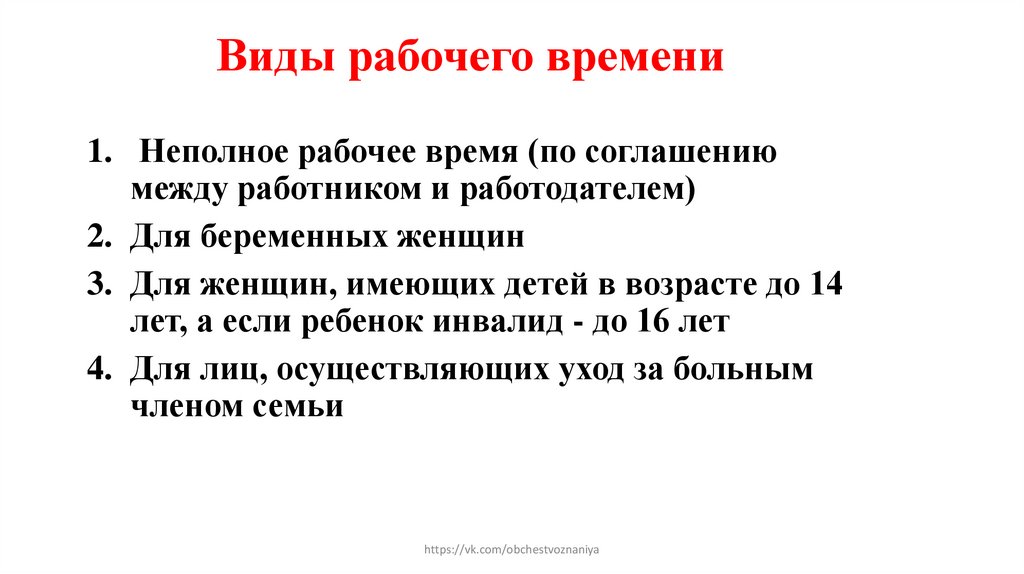 Виды рабочего времени

1. Неполное рабочее время (по соглашению между работником и работодателем)
2. Для беременных женщин
3. Для женщин, имеющих детей в возрасте до 14 лет, а если ребенок инвалид - до 16 лет
4. Для лиц, осуществляющих уход за больным членом семьи

https://vk.com/obchestvoznaniya